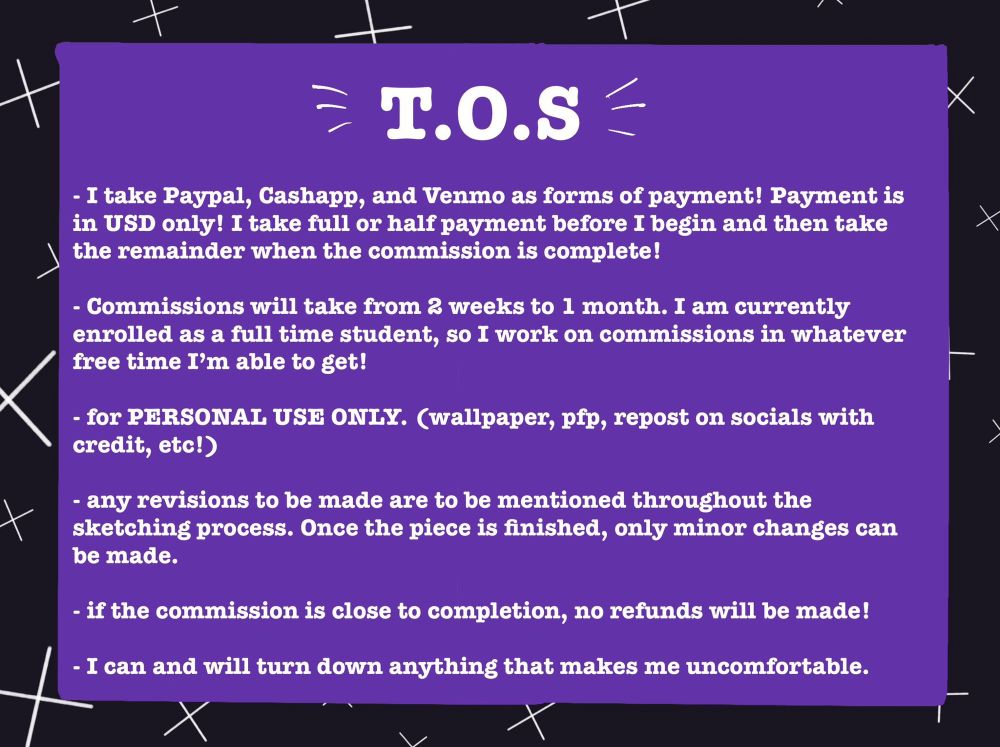 T.O.S

- I take Paypal, Cashapp, and Venmo as forms of payment! Payment is in USD only! I take full or half payment before I begin and then take the remainder when the commission is complete!

- Commissions will take from 2 weeks to 1 month. I am currently enrolled as a full time student, so I work on commissions in whatever free time I'm able to get!

- for PERSONAL USE ONLY. (wallpaper, pfp, repost on socials with credit, etc!)

- any revisions to be made are to be mentioned throughout the sketching process. Once the piece is finished, only minor changes can be made.

- if the commission is close to completion, no refunds will be made!

- I can and will turn down anything that makes me uncomfortable.